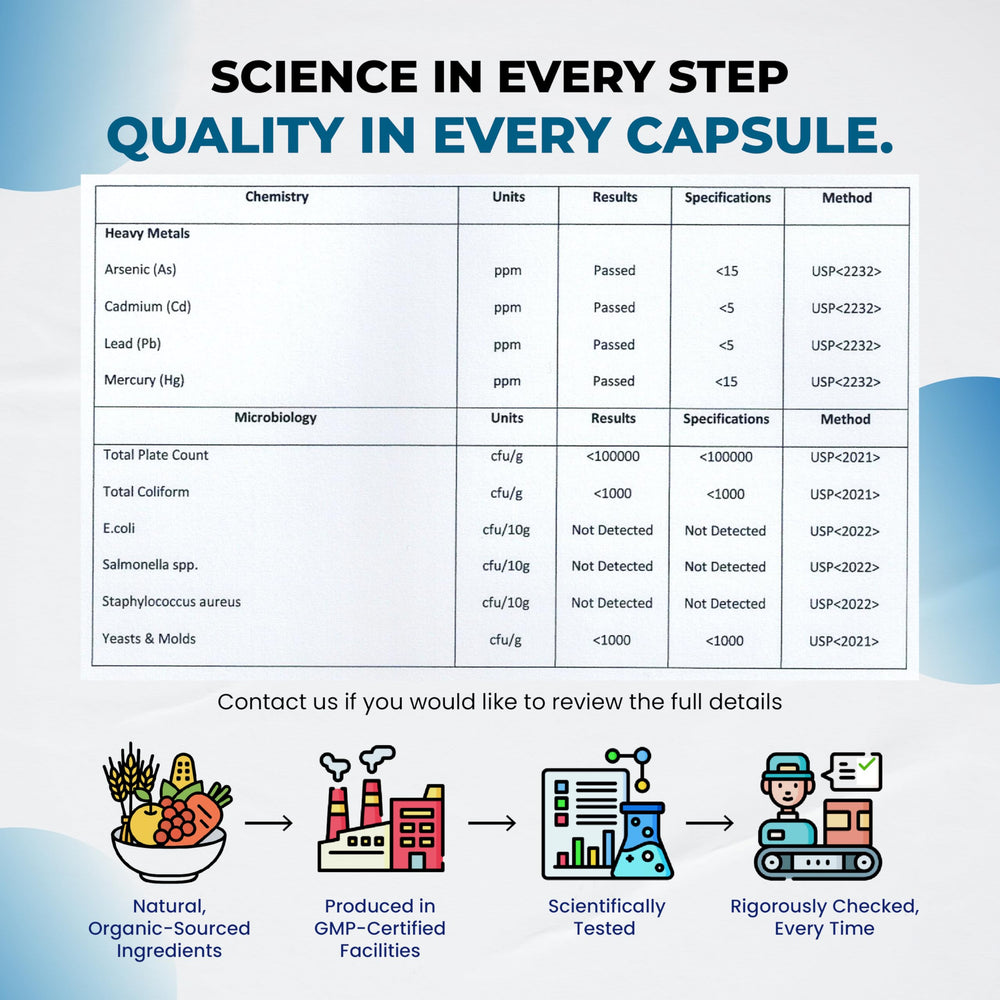 SCIENCE IN EVERY STEP
QUALITY IN EVERY CAPSULE.

| Chemistry | Units | Results | Specifications | Method |
|---|---|---|---|---|
| Heavy Metals | | | | |
| Arsenic (As) | ppm | Passed | <15 | USP<2232> |
| Cadmium (Cd) | ppm | Passed | <5 | USP<2232> |
| Lead (Pb) | ppm | Passed | <5 | USP<2232> |
| Mercury (Hg) | ppm | Passed | <15 | USP<2232> |
| Microbiology | Units | Results | Specifications | Method |
| Total Plate Count | cfu/g | <100000 | <100000 | USP<2021> |
| Total Coliform | cfu/g | <1000 | <1000 | USP<2021> |
| E.coli | cfu/10g | Not Detected | Not Detected | USP<2022> |
| Salmonella spp. | cfu/10g | Not Detected | Not Detected | USP<2022> |
| Staphylococcus aureus | cfu/10g | Not Detected | Not Detected | USP<2022> |
| Yeasts & Molds | cfu/g | <1000 | <1000 | USP<2021> |

Contact us if you would like to review the full details

Natural, Organic-Sourced Ingredients

Produced in GMP-Certified Facilities

Scientifically Tested

Rigorously Checked, Every Time